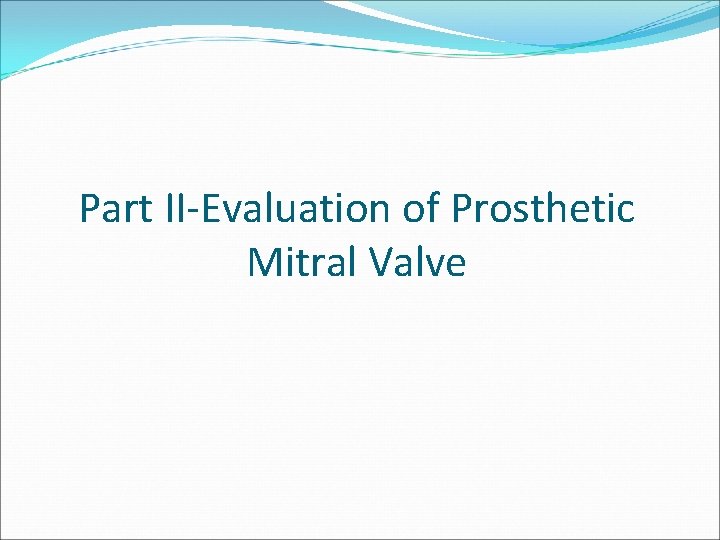 Part II-Evaluation of Prosthetic Mitral Valve